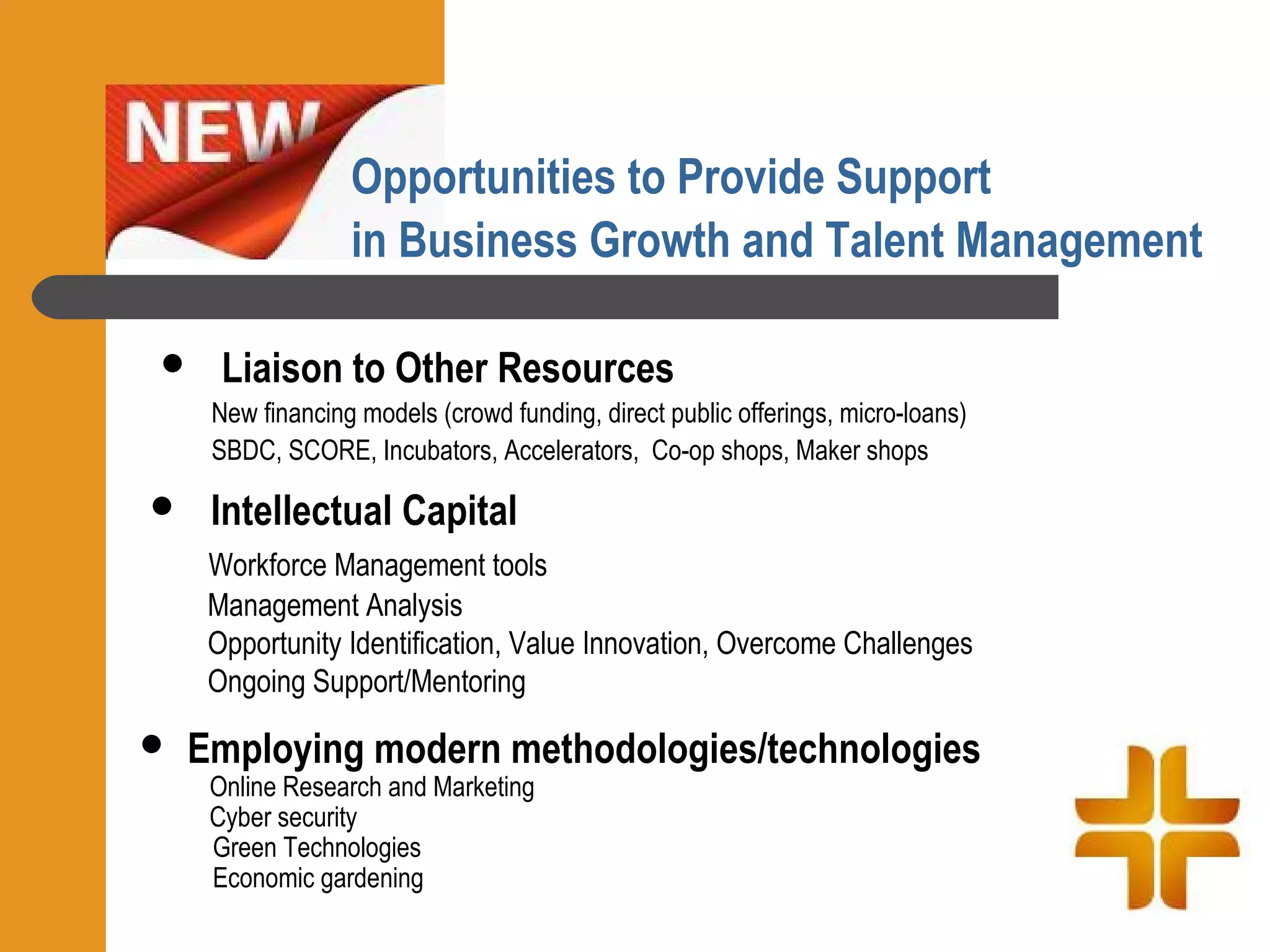 NEW

Opportunities to Provide Support in Business Growth and Talent Management

• Liaison to Other Resources

New financing models (crowd funding, direct public offerings, micro-loans)
SBDC, SCORE, Incubators, Accelerators, Co-op shops, Maker shops

• Intellectual Capital

Workforce Management tools
Management Analysis
Opportunity Identification, Value Innovation, Overcome Challenges
Ongoing Support/Mentoring

• Employing modern methodologies/technologies

Online Research and Marketing
Cyber security
Green Technologies
Economic gardening